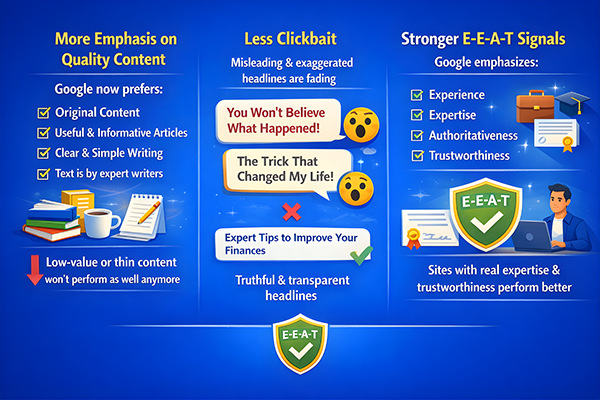 More Emphasis on Quality Content

Google now prefers:

Original Content
Useful & Informative Articles
Clear & Simple Writing
Text is by expert writers

Low-value or thin content won't perform as well anymore

Less Clickbait

Misleading & exaggerated headlines are fading

You Won't Believe What Happened!

The Trick That Changed My Life!

Expert Tips to Improve Your Finances

Truthful & transparent headlines

Stronger E-E-A-T Signals

Google emphasizes:

Experience
Expertise
Authoritativeness
Trustworthiness

E-E-A-T

Sites with real expertise & trustworthiness perform better

E-E-A-T